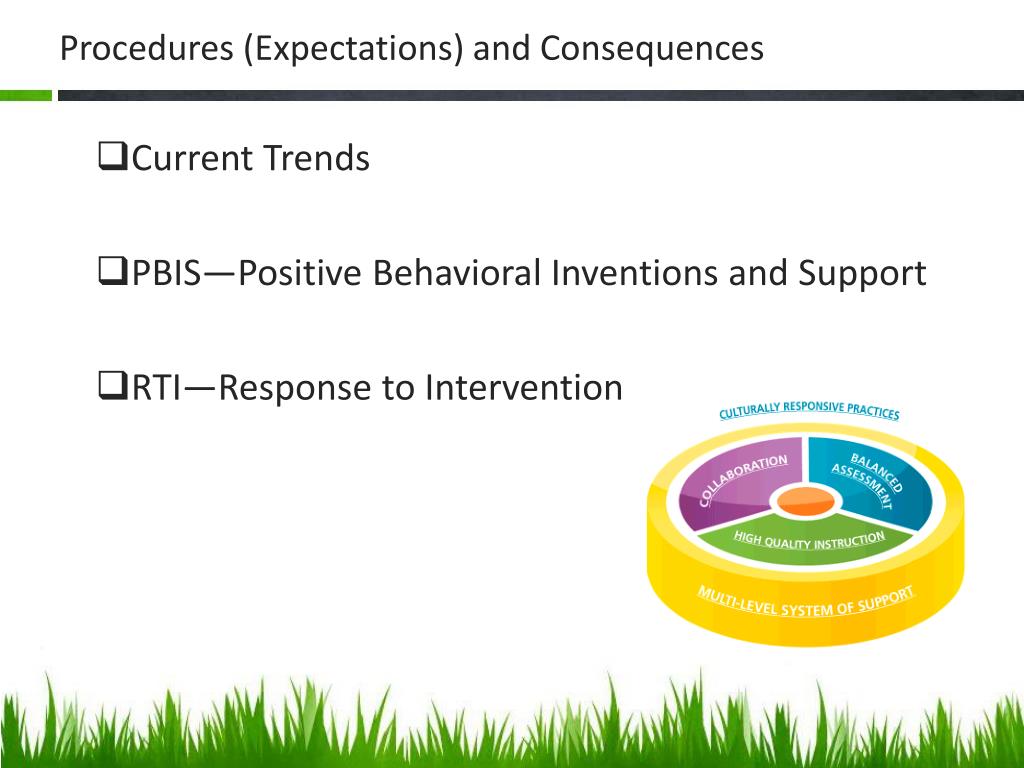 Procedures (Expectations) and Consequences

❑Current Trends

❑PBIS—Positive Behavioral Inventions and Support

❑RTI—Response to Intervention

CULTURALLY RESPONSIVE PRACTICES

COLLABORATION

BALANCED ASSESSMENT

HIGH QUALITY INSTRUCTION

MULTI-LEVEL SYSTEM OF SUPPORT